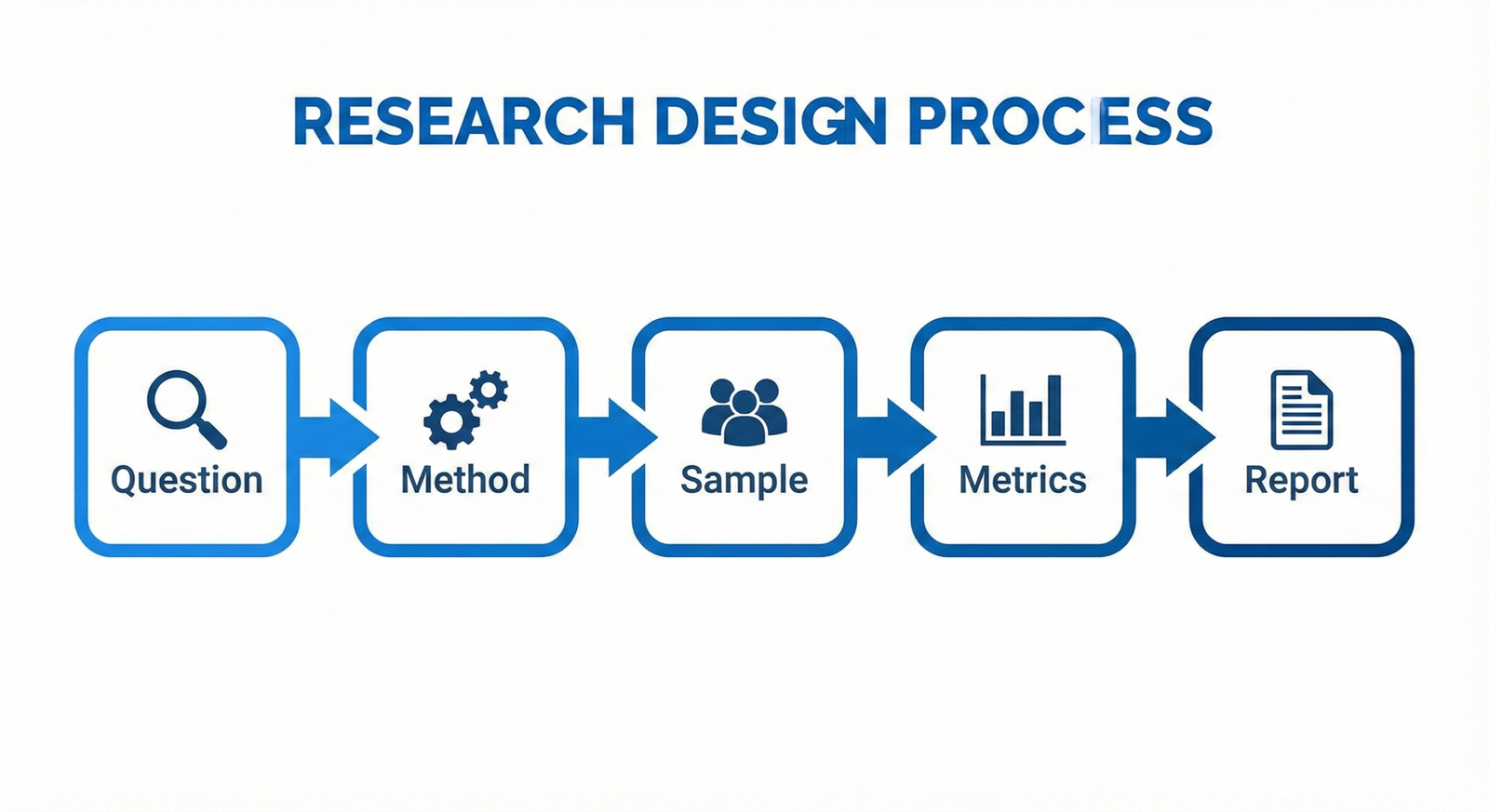 RESEARCH DESIGN PROCESS

Question

Method

Sample

Metrics

Report